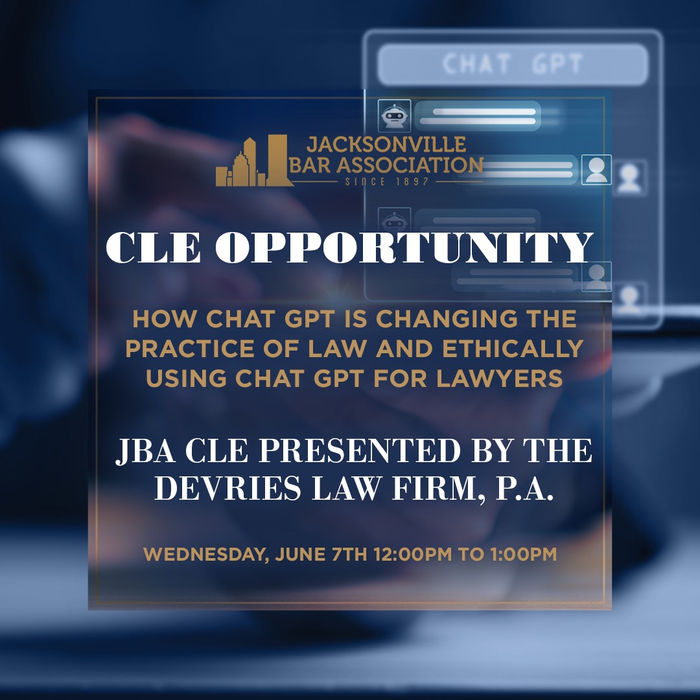 CHAT GPT

JACKSONVILLE BAR ASSOCIATION
SINCE 1897

CLE OPPORTUNITY

HOW CHAT GPT IS CHANGING THE PRACTICE OF LAW AND ETHICALLY USING CHAT GPT FOR LAWYERS

JBA CLE PRESENTED BY THE DEVRIES LAW FIRM, P.A.

WEDNESDAY, JUNE 7TH 12:00PM TO 1:00PM